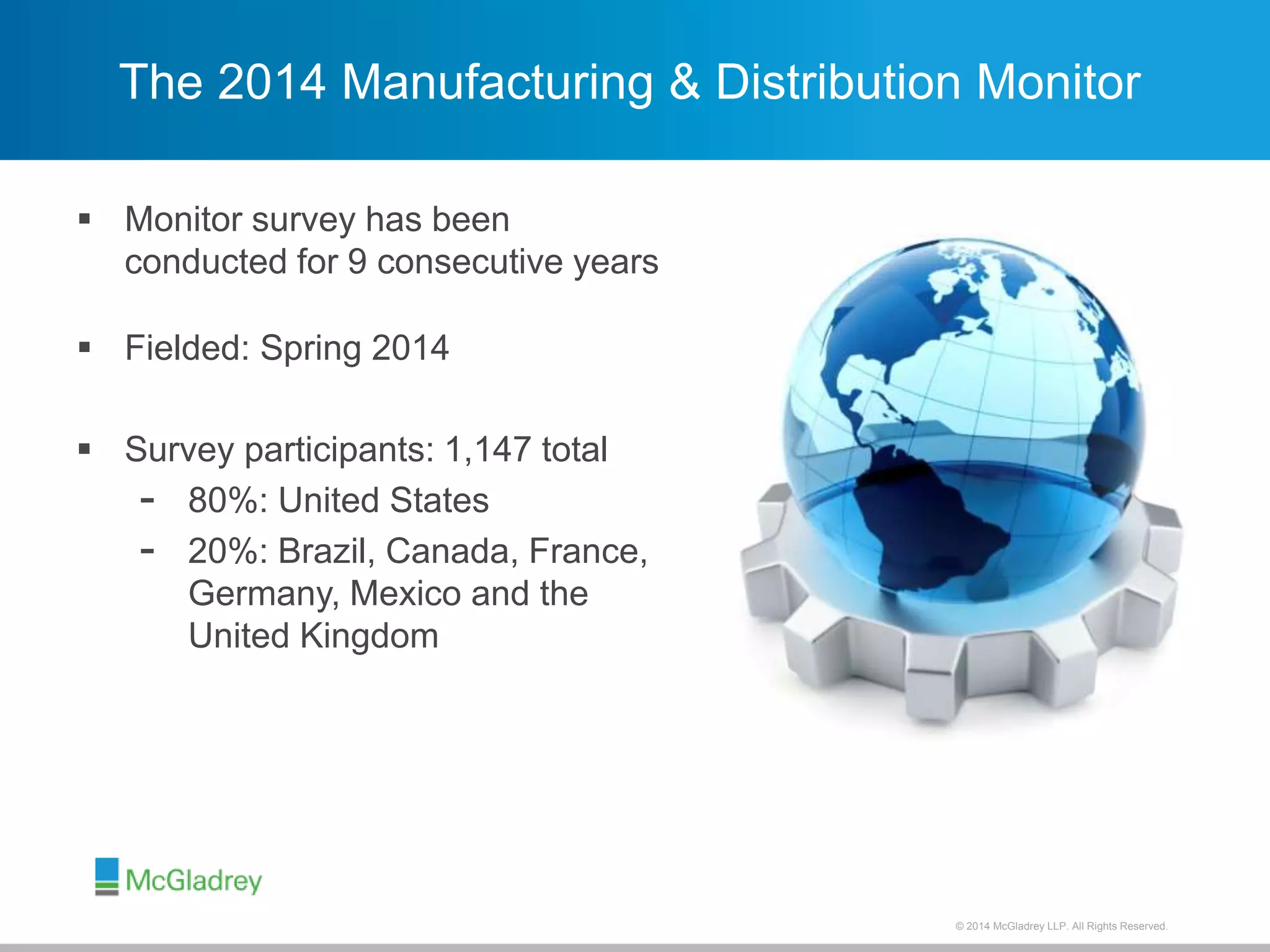 The 2014 Manufacturing & Distribution Monitor

▪ Monitor survey has been conducted for 9 consecutive years

▪ Fielded: Spring 2014

▪ Survey participants: 1,147 total
- 80%: United States
- 20%: Brazil, Canada, France, Germany, Mexico and the United Kingdom

McGladrey

© 2014 McGladrey LLP. All Rights Reserved.